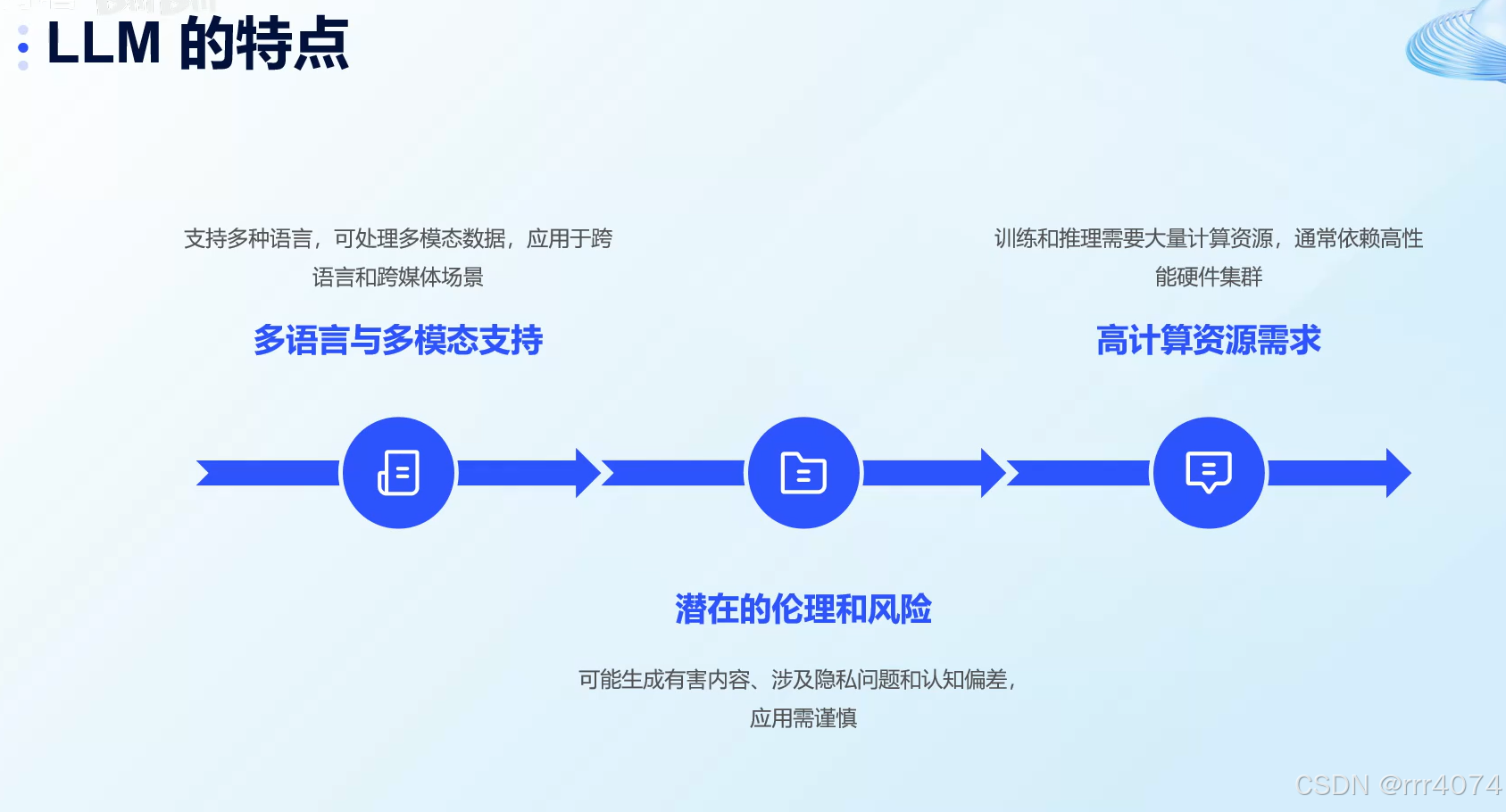 LLM 的特点

支持多种语言，可处理多模态数据，应用于跨语言和跨媒体场景

多语言与多模态支持

训练和推理需要大量计算资源，通常依赖高性能硬件集群

高计算资源需求

潜在的伦理和风险

可能生成有害内容、涉及隐私问题和认知偏差，应用需谨慎

CSDN @rrr4074